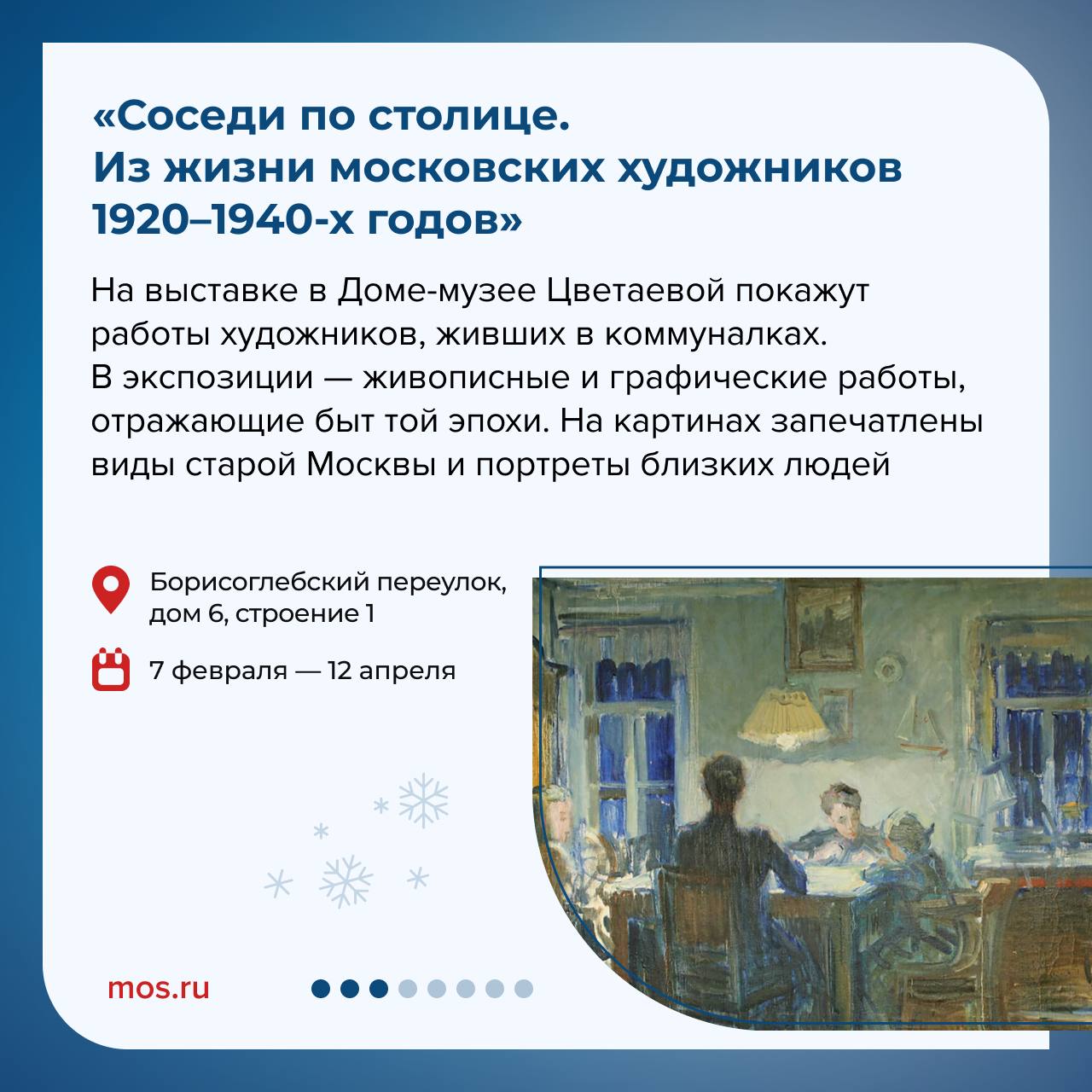 «Соседи по столице.
Из жизни московских художников 1920–1940-х годов»

На выставке в Доме-музее Цветаевой покажут работы художников, живших в коммуналках. В экспозиции — живописные и графические работы, отражающие быт той эпохи. На картинах запечатлены виды старой Москвы и портреты близких людей

Борисоглебский переулок, дом 6, строение 1

7 февраля — 12 апреля

mos.ru